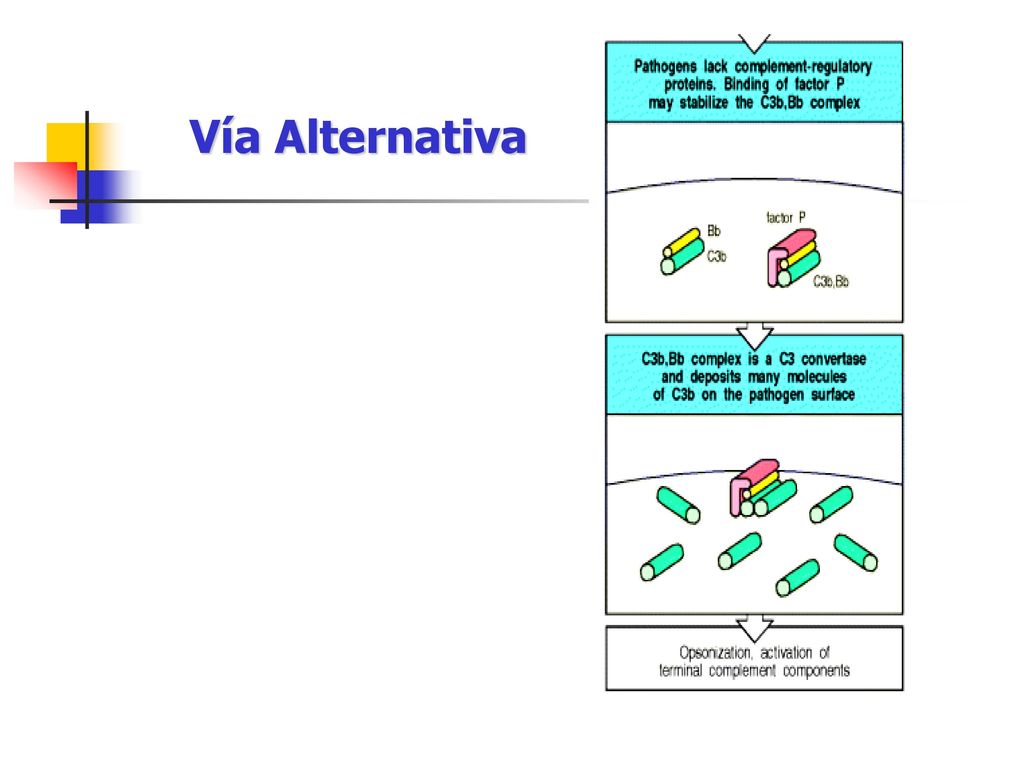 Vía Alternativa

Pathogens lack complement-regulatory proteins. Binding of factor P may stabilize the C3b,Bb complex

Bb
C3b
factor P
C3b,Bb

C3b,Bb complex is a C3 convertase and deposits many molecules of C3b on the pathogen surface

Opsonization, activation of terminal complement components